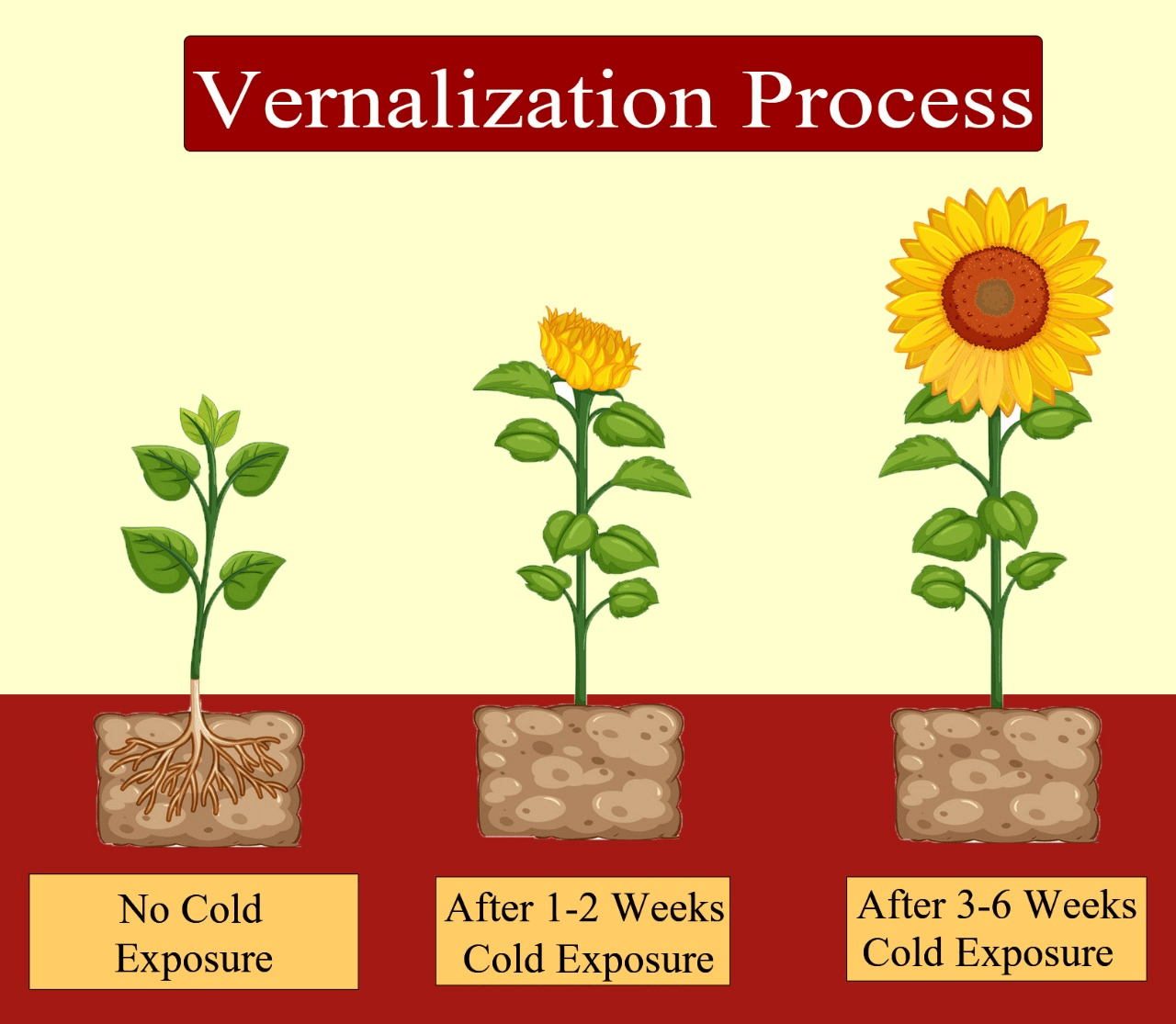 Vernalization Process

No Cold Exposure

After 1-2 Weeks Cold Exposure

After 3-6 Weeks Cold Exposure